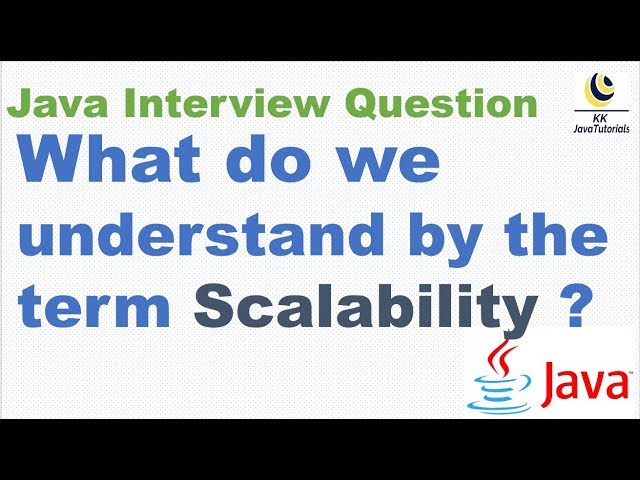 Java Interview Question

KK
JavaTutorials

What do we understand by the term Scalability ?

Java